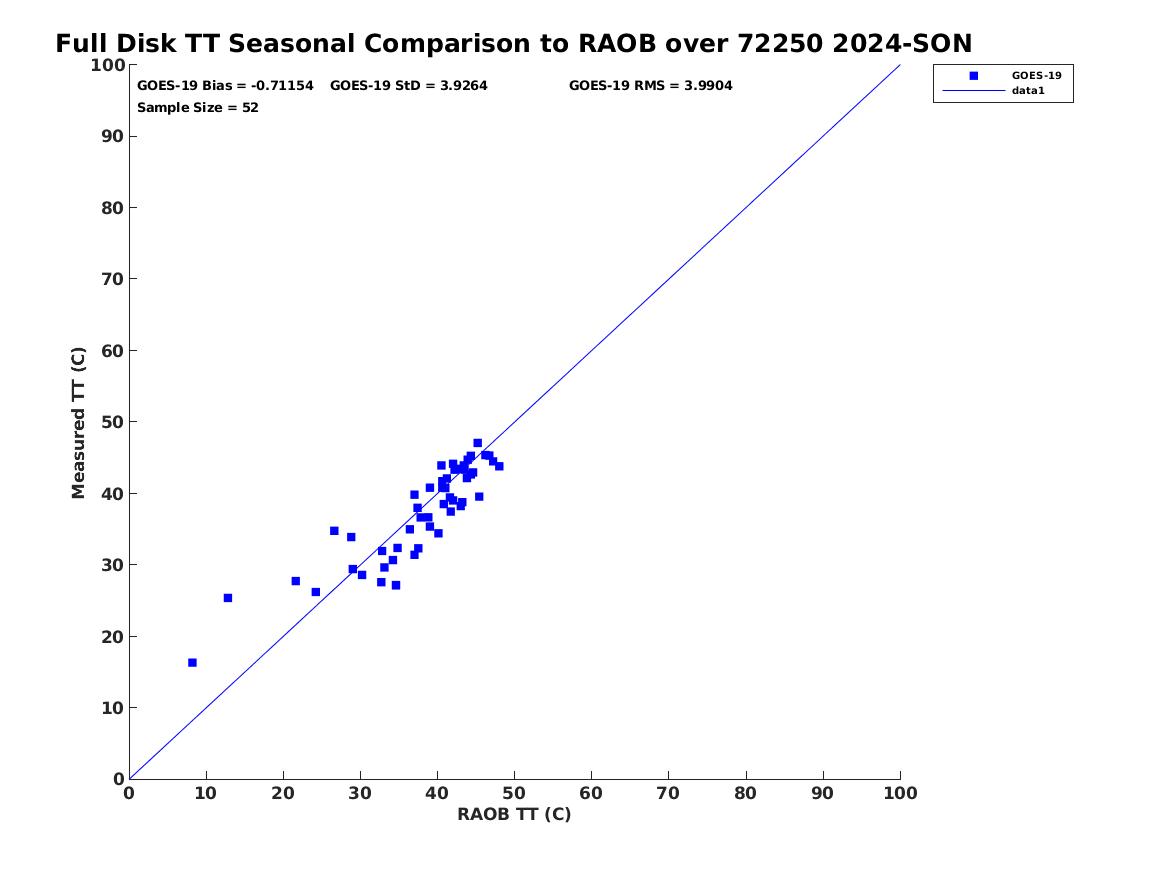 Full Disk TT Seasonal Comparison to RAOB over 72250 2024-SON

GOES-19 Bias = -0.71154 GOES-19 StD = 3.9264 GOES-19 RMS = 3.9904
Sample Size = 52

GOES-19
data1

Measured TT (C)

100
90
80
70
60
50
40
30
20
10
0

0 10 20 30 40 50 60 70 80 90 100

RAOB TT (C)